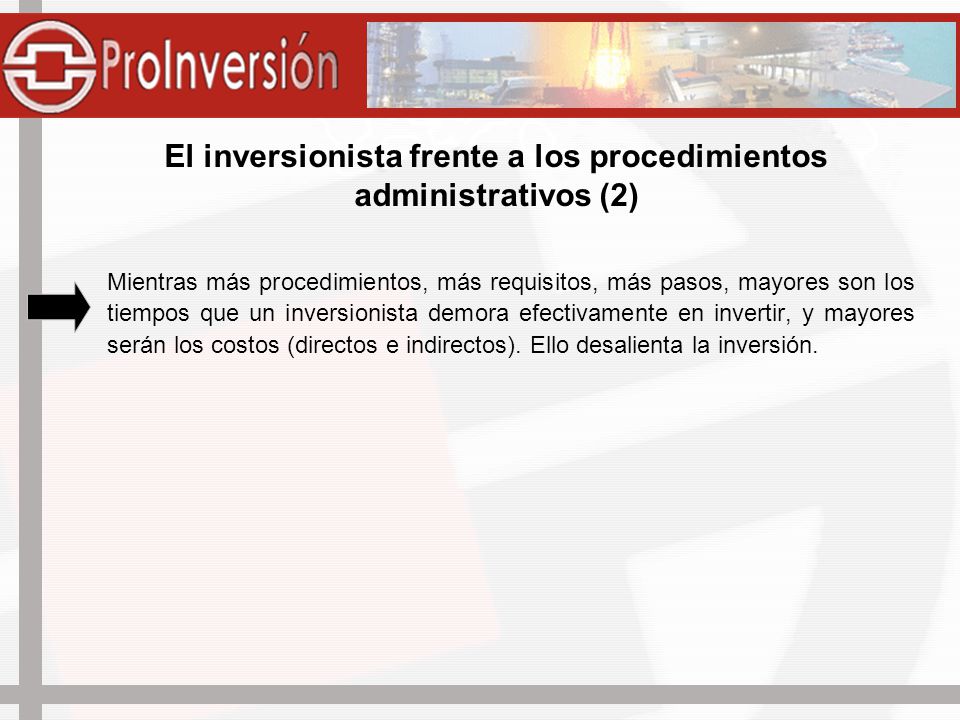 ProInversión

El inversionista frente a los procedimientos administrativos (2)

Mientras más procedimientos, más requisitos, más pasos, mayores son los tiempos que un inversionista demora efectivamente en invertir, y mayores serán los costos (directos e indirectos). Ello desalienta la inversión.